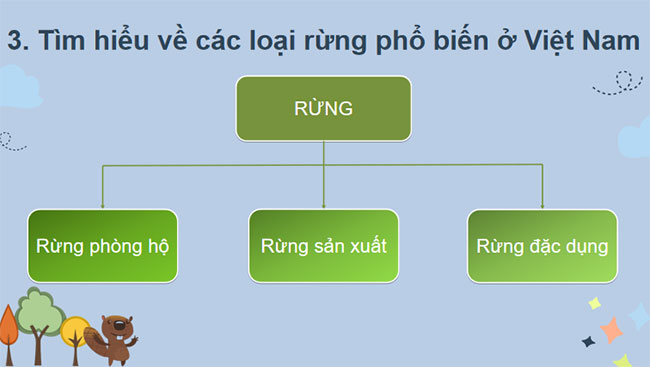 3. Tìm hiểu về các loại rừng phổ biến ở Việt Nam

RỪNG

Rừng phòng hộ

Rừng sản xuất

Rừng đặc dụng